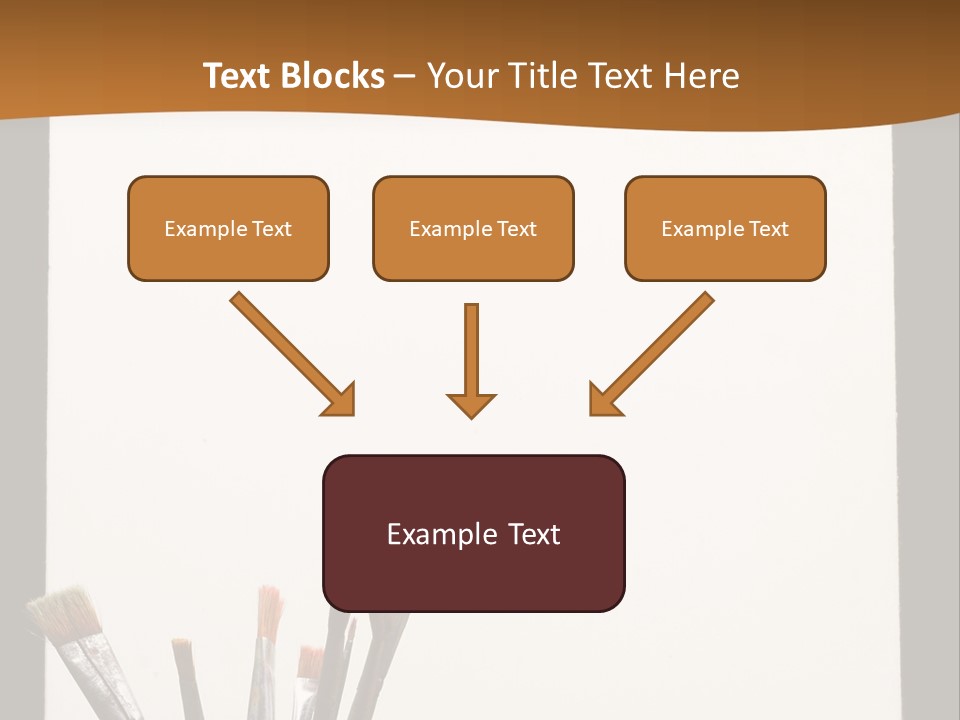 Text Blocks – Your Title Text Here

Example Text

Example Text

Example Text

Example Text